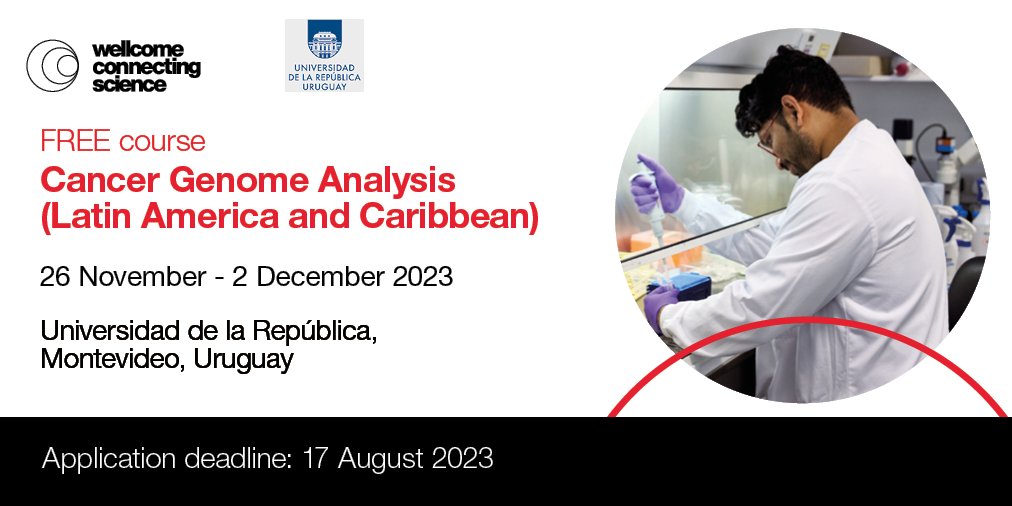 wellcome connecting science

UNIVERSIDAD DE LA REPÚBLICA URUGUAY

FREE course
Cancer Genome Analysis (Latin America and Caribbean)

26 November - 2 December 2023

Universidad de la República, Montevideo, Uruguay

Application deadline: 17 August 2023